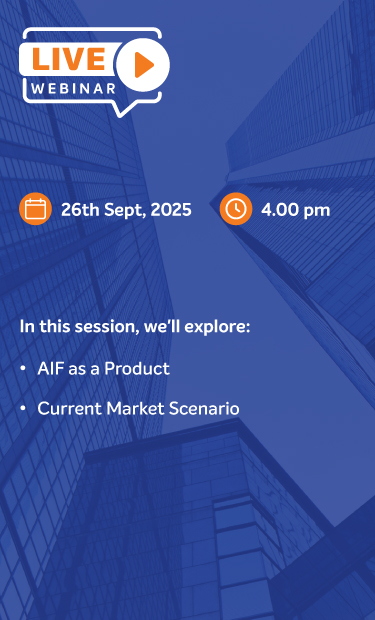 LIVE
WEBINAR

26th Sept, 2025

4.00 pm

In this session, we'll explore:

• AIF as a Product

• Current Market Scenario